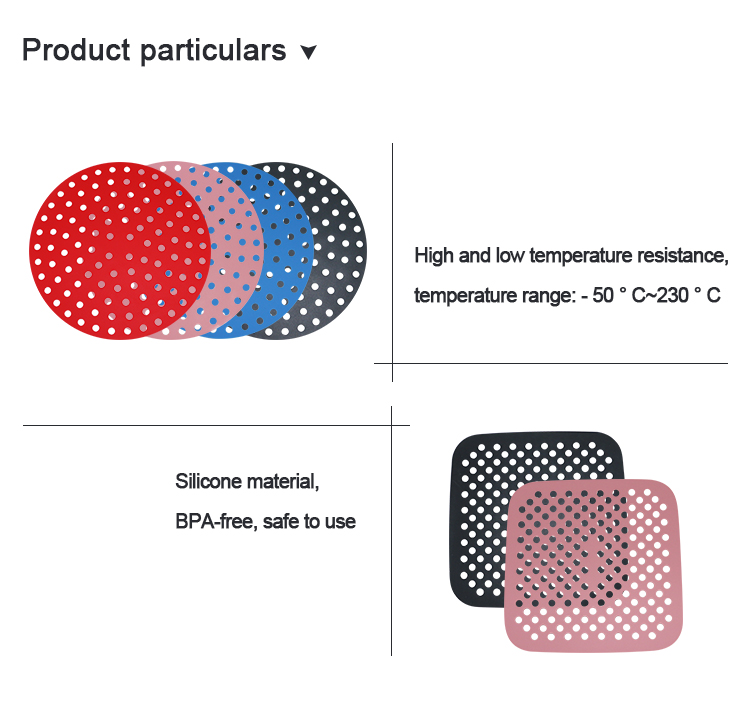 Product particulars ▼

High and low temperature resistance,

temperature range: - 50 ° C~230 ° C

Silicone material,

BPA-free, safe to use